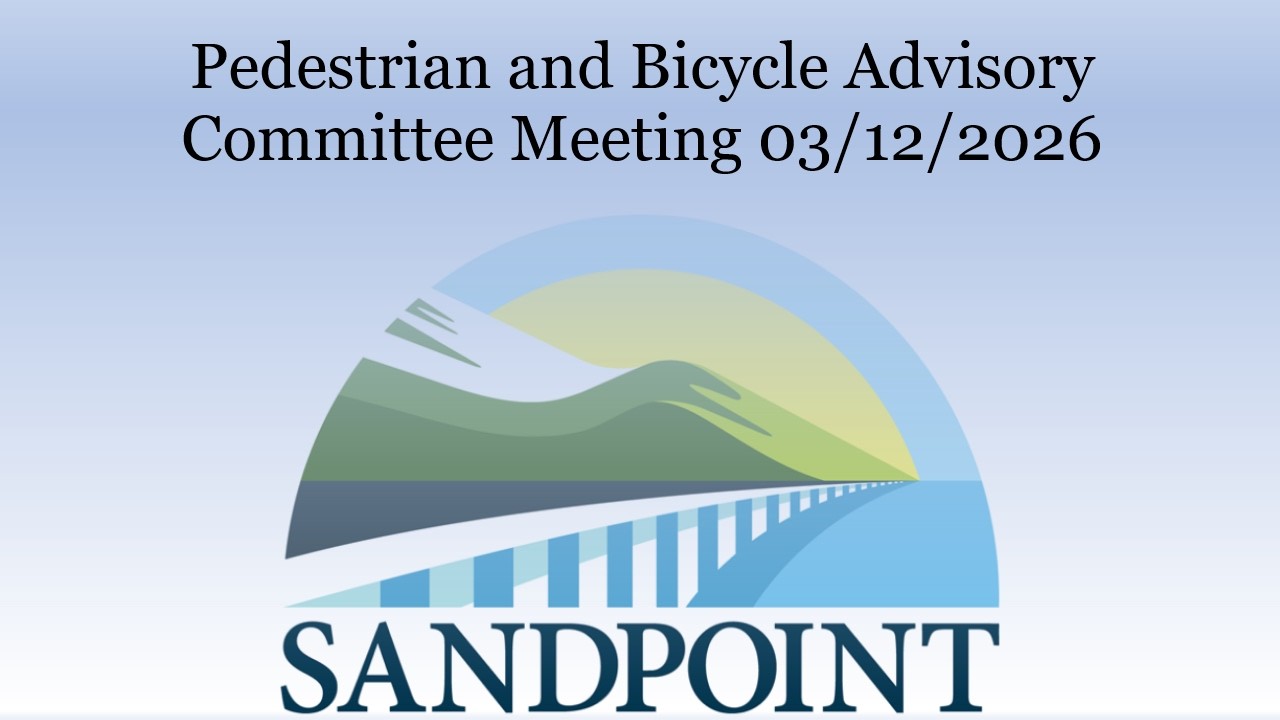 Pedestrian and Bicycle Advisory Committee Meeting 03/12/2026

SANDPOINT